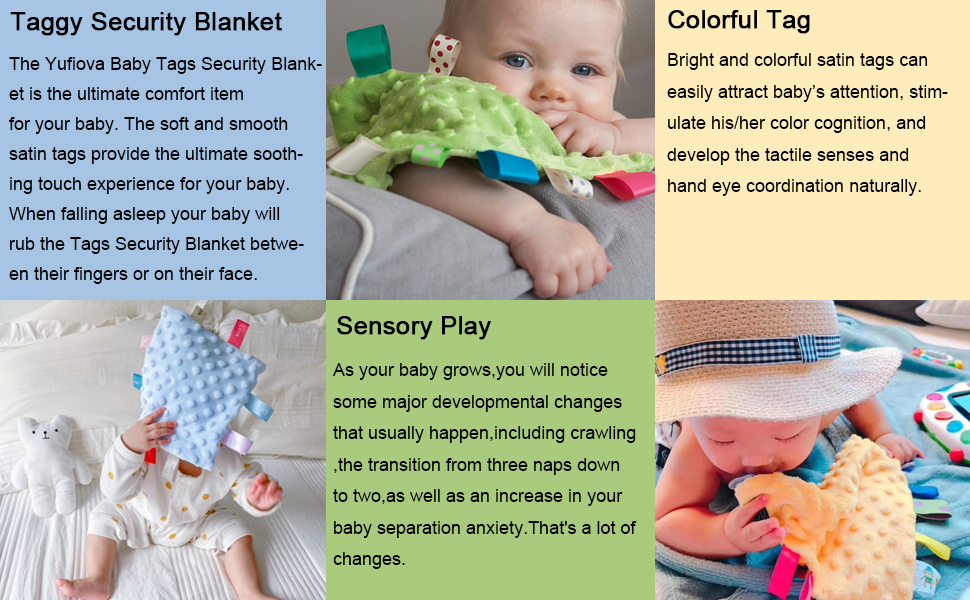 Taggy Security Blanket

The Yufiova Baby Tags Security Blanket is the ultimate comfort item for your baby. The soft and smooth satin tags provide the ultimate soothing touch experience for your baby. When falling asleep your baby will rub the Tags Security Blanket between their fingers or on their face.

Colorful Tag

Bright and colorful satin tags can easily attract baby's attention, stimulate his/her color cognition, and develop the tactile senses and hand eye coordination naturally.

Sensory Play

As your baby grows,you will notice some major developmental changes that usually happen,including crawling ,the transition from three naps down to two,as well as an increase in your baby separation anxiety.That's a lot of changes.